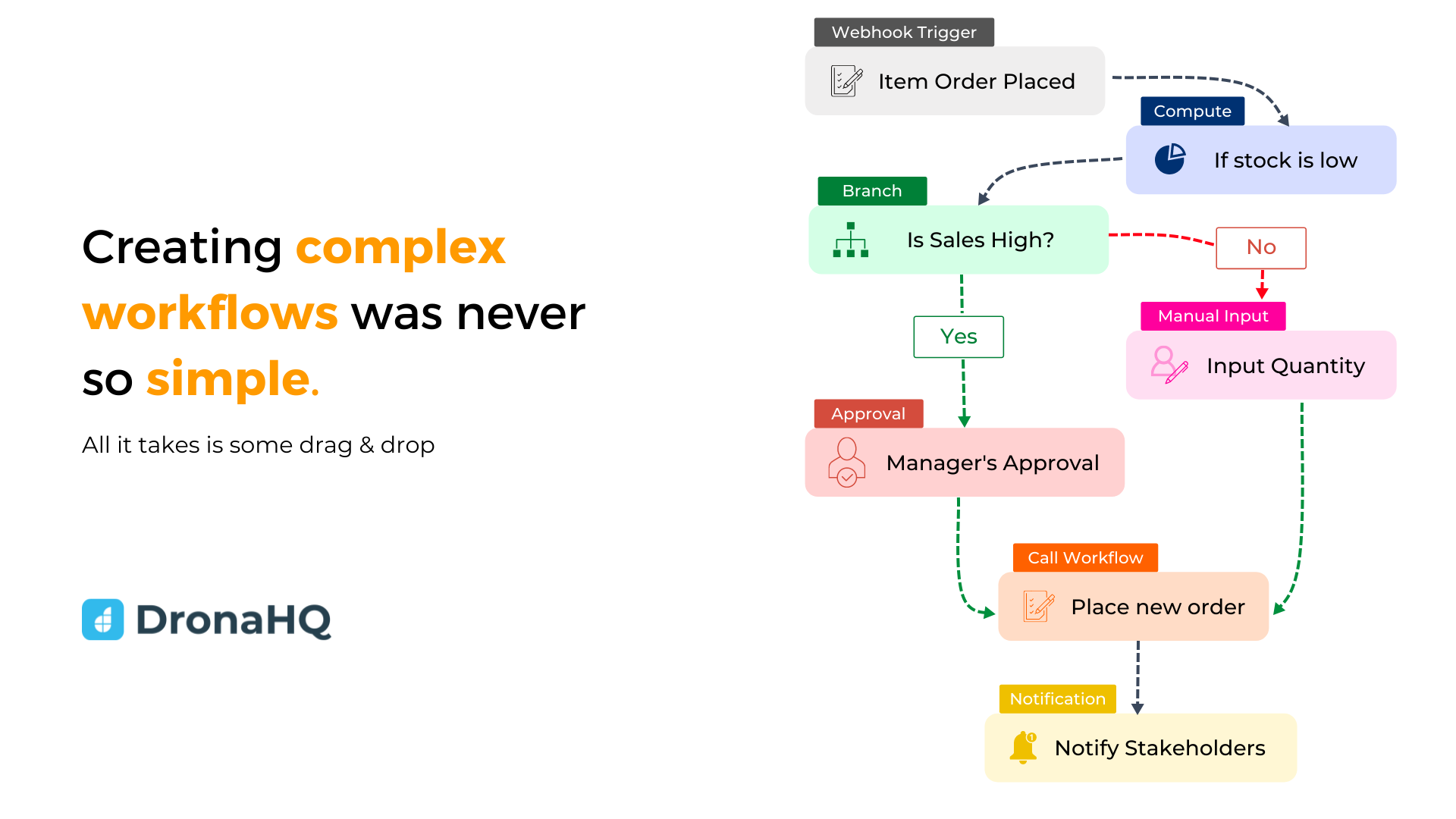 Creating complex workflows was never so simple.

All it takes is some drag & drop

DronaHQ

Webhook Trigger

Item Order Placed

Compute

If stock is low

Branch

Is Sales High?

No

Yes

Manual Input

Input Quantity

Approval

Manager's Approval

Call Workflow

Place new order

Notification

Notify Stakeholders